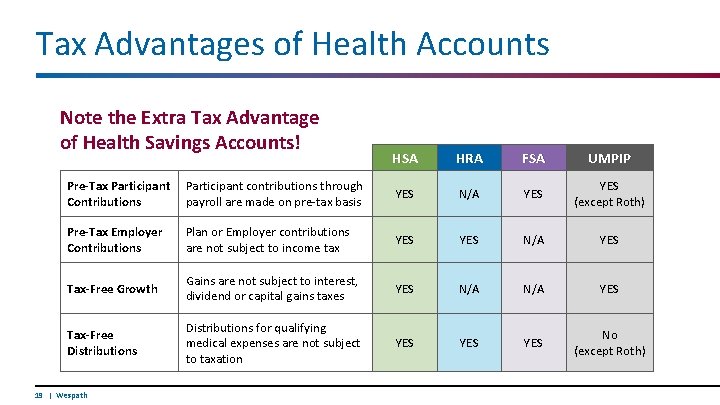 Tax Advantages of Health Accounts

Note the Extra Tax Advantage of Health Savings Accounts!

| | | HSA | HRA | FSA | UMPIP |
|---|---|---|---|---|---|
| Pre-Tax Participant Contributions | Participant contributions through payroll are made on pre-tax basis | YES | N/A | YES | YES (except Roth) |
| Pre-Tax Employer Contributions | Plan or Employer contributions are not subject to income tax | YES | YES | N/A | YES |
| Tax-Free Growth | Gains are not subject to interest, dividend or capital gains taxes | YES | N/A | N/A | YES |
| Tax-Free Distributions | Distributions for qualifying medical expenses are not subject to taxation | YES | YES | YES | No (except Roth) |

19 | Wespath